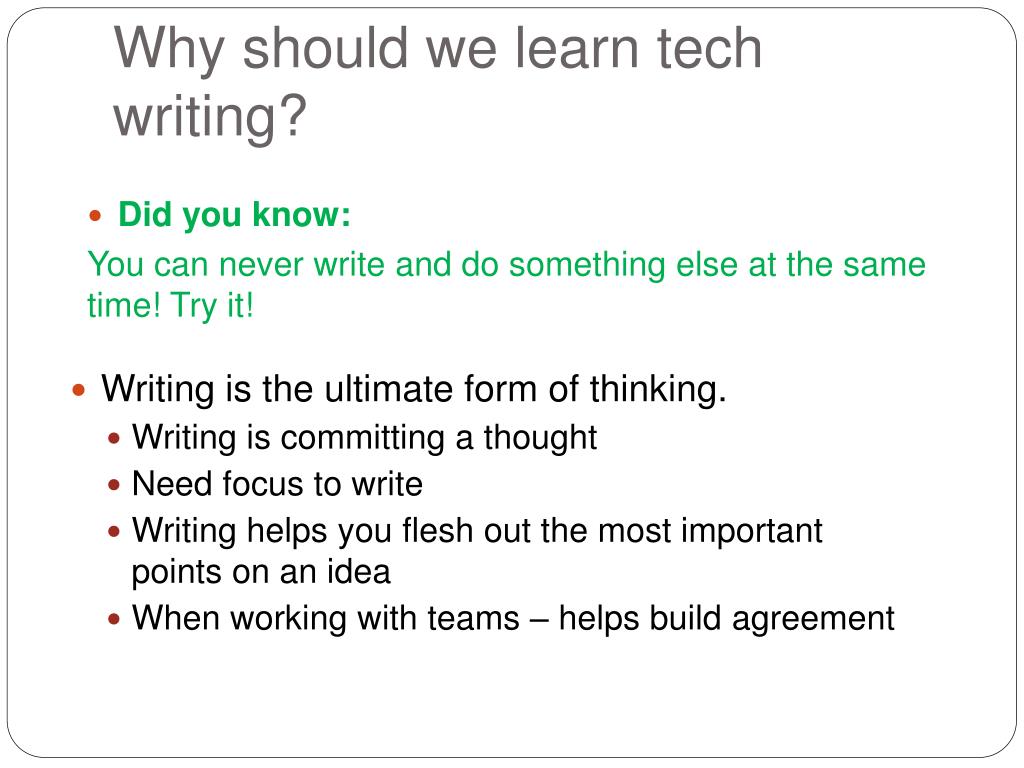 Why should we learn tech writing?

- Did you know:

You can never write and do something else at the same time! Try it!

- Writing is the ultimate form of thinking.
  - Writing is committing a thought
  - Need focus to write
  - Writing helps you flesh out the most important points on an idea
  - When working with teams – helps build agreement